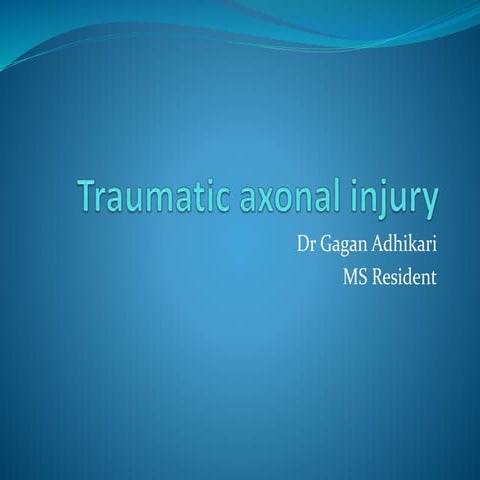 Traumatic axonal injury

Dr Gagan Adhikari
MS Resident